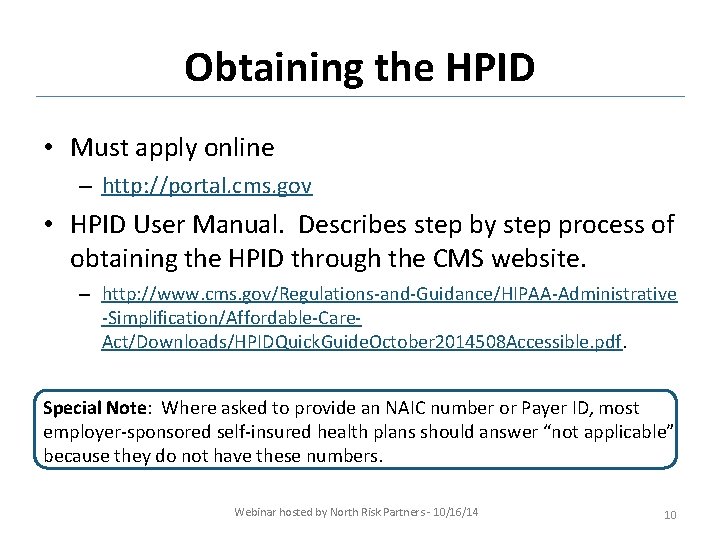 Obtaining the HPID

• Must apply online
– http://portal.cms.gov

• HPID User Manual. Describes step by step process of obtaining the HPID through the CMS website.
– http://www.cms.gov/Regulations-and-Guidance/HIPAA-Administrative-Simplification/Affordable-Care-Act/Downloads/HPIDQuickGuideOctober2014508Accessible.pdf.

Special Note: Where asked to provide an NAIC number or Payer ID, most employer-sponsored self-insured health plans should answer "not applicable" because they do not have these numbers.

Webinar hosted by North Risk Partners - 10/16/14

10